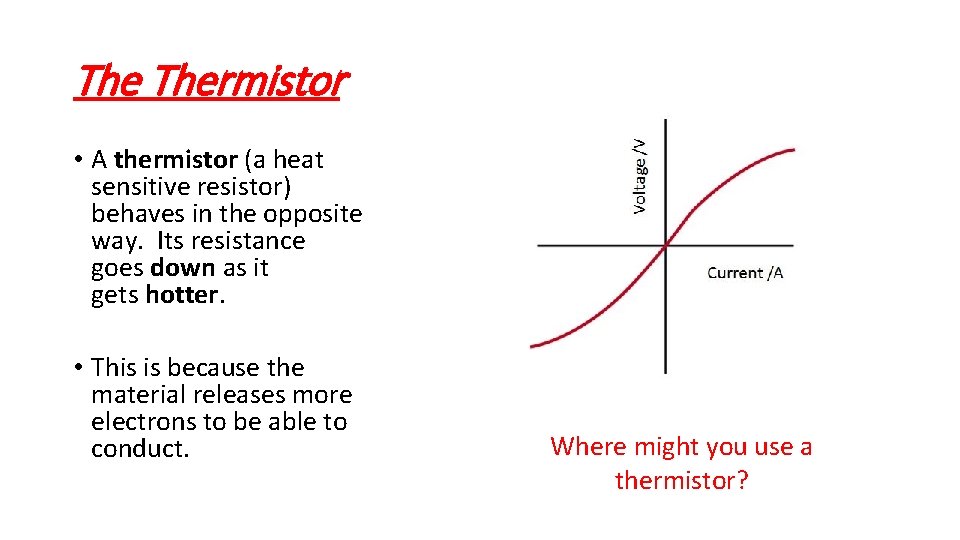 The Thermistor

• A thermistor (a heat sensitive resistor) behaves in the opposite way. Its resistance goes down as it gets hotter.

• This is because the material releases more electrons to be able to conduct.

Voltage /V

Current /A

Where might you use a thermistor?